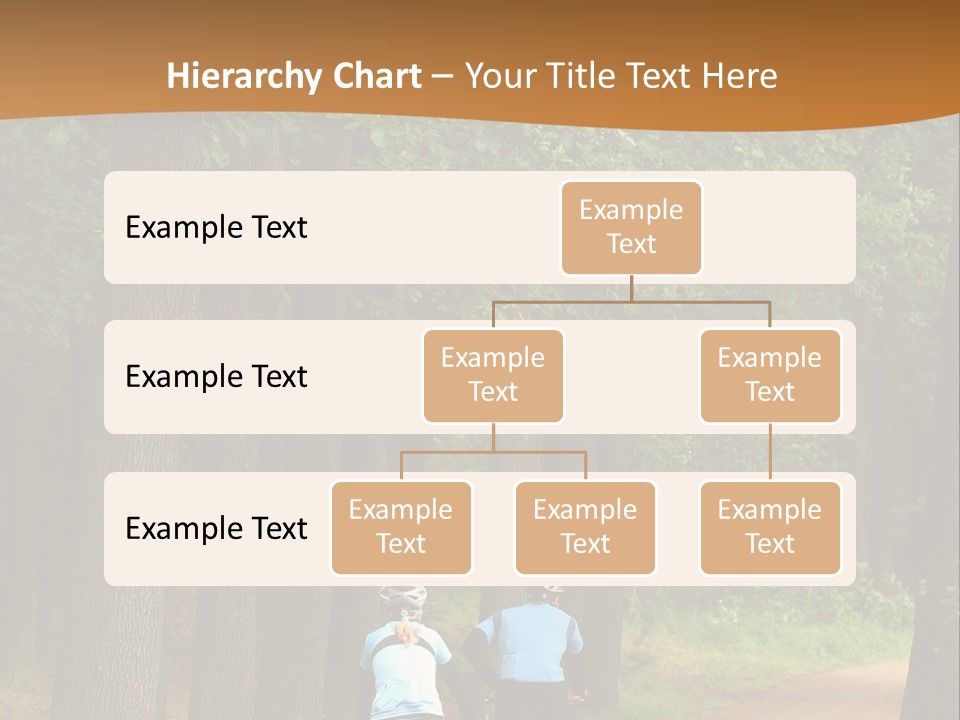 Hierarchy Chart – Your Title Text Here

Example Text

Example Text

Example Text

Example Text

Example Text

Example Text

Example Text

Example Text

Example Text